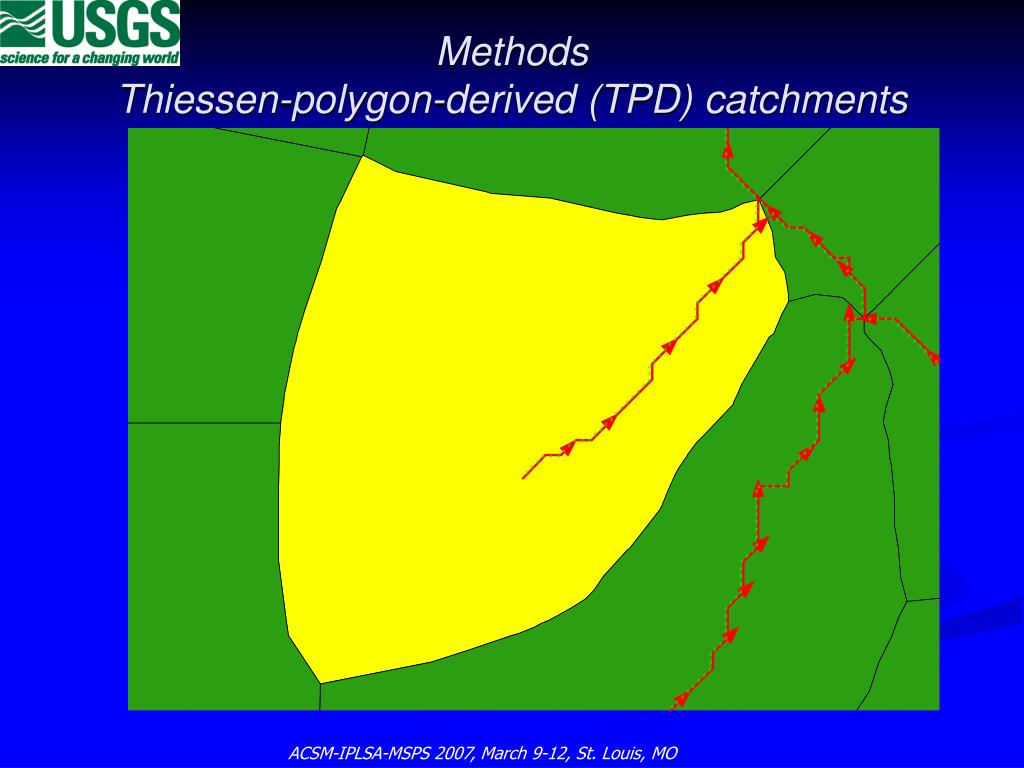 USGS
science for a changing world

Methods
Thiessen-polygon-derived (TPD) catchments

ACSM-IPLSA-MSPS 2007, March 9-12, St. Louis, MO